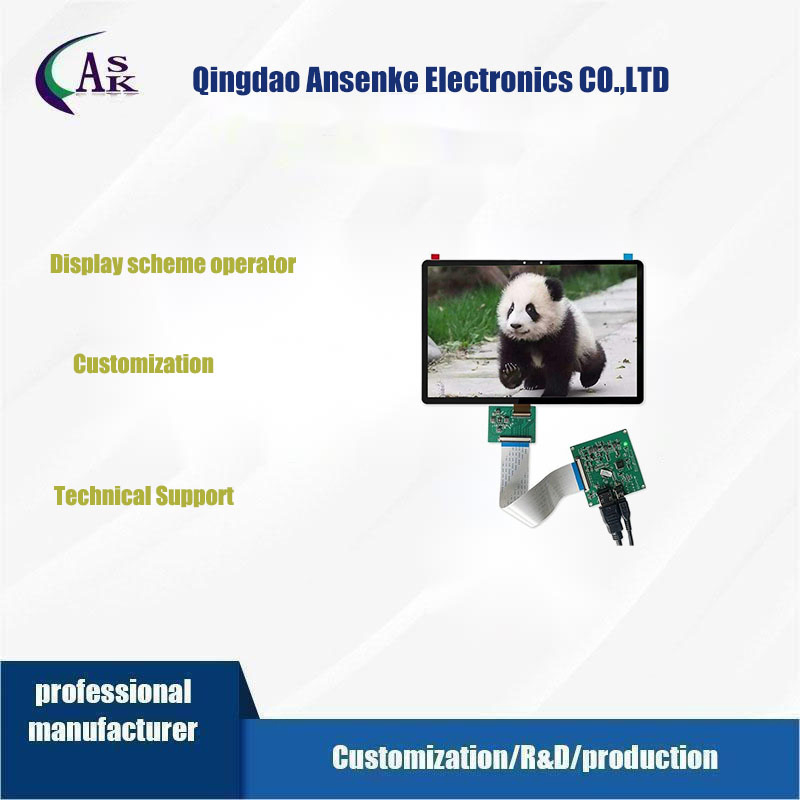 ASK

Qingdao Ansenke Electronics CO.,LTD

Display scheme operator

Customization

Technical Support

professional manufacturer

Customization/R&D/production